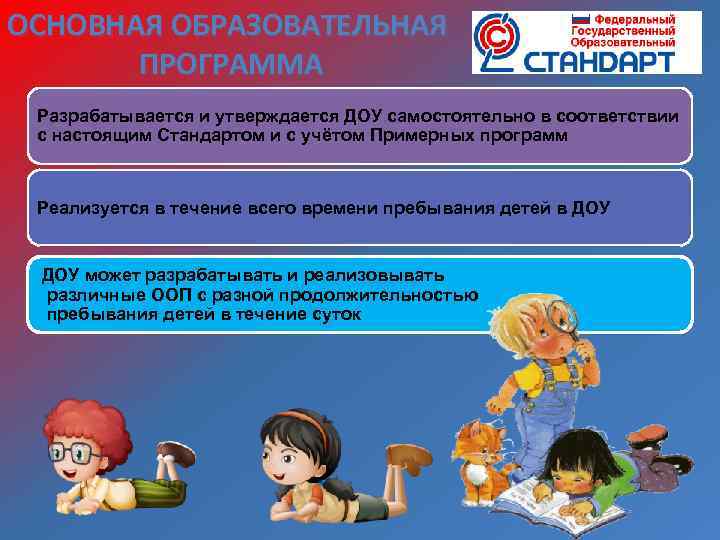 ОСНОВНАЯ ОБРАЗОВАТЕЛЬНАЯ ПРОГРАММА

Федеральный Государственный Образовательный СТАНДАРТ

Разрабатывается и утверждается ДОУ самостоятельно в соответствии с настоящим Стандартом и с учётом Примерных программ

Реализуется в течение всего времени пребывания детей в ДОУ

ДОУ может разрабатывать и реализовывать различные ООП с разной продолжительностью пребывания детей в течение суток